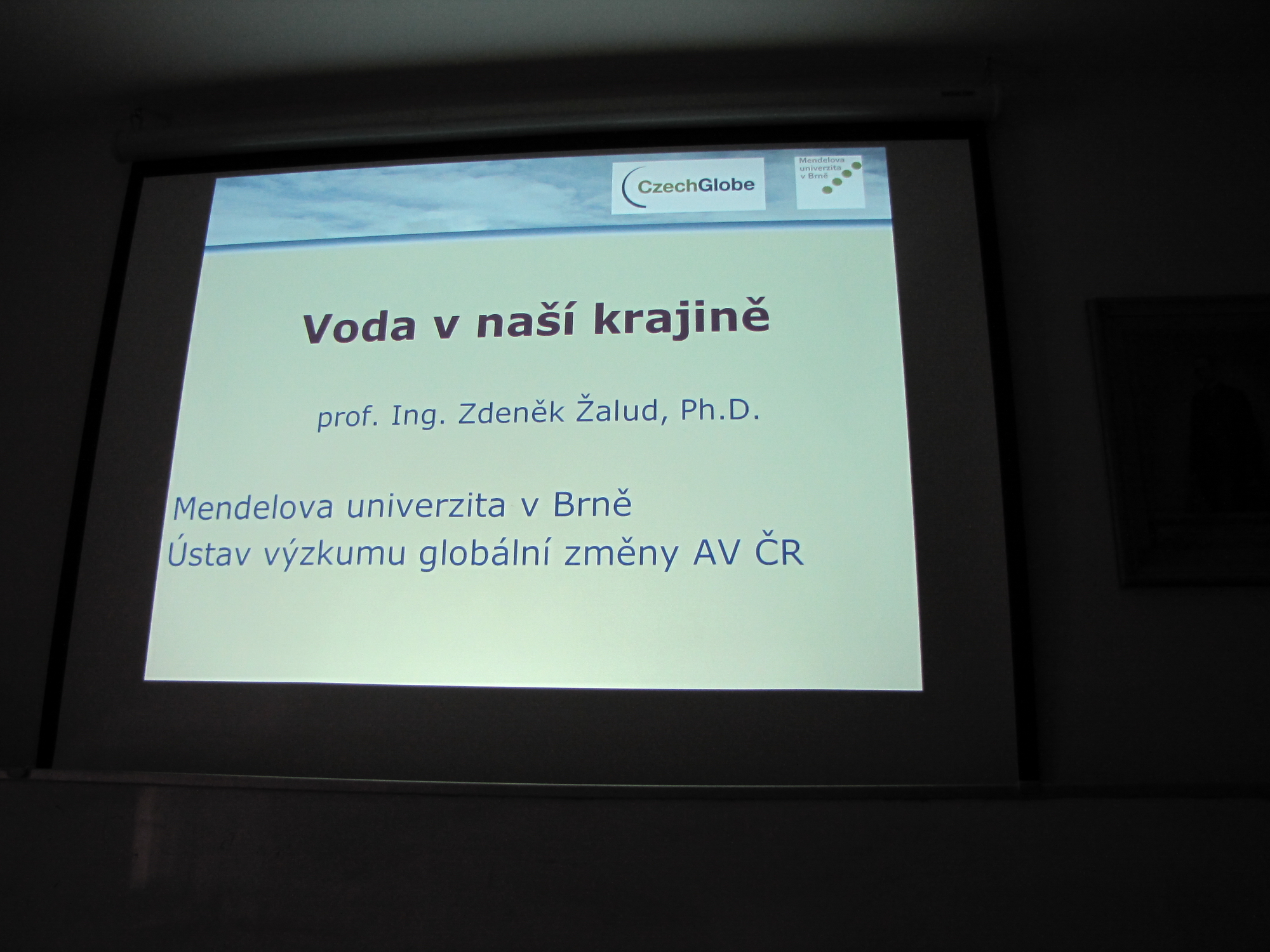 CzechGlobe

Mendelova univerzita v Brně

Voda v naší krajině

prof. Ing. Zdeněk Žalud, Ph.D.

Mendelova univerzita v Brně
Ústav výzkumu globální změny AV ČR